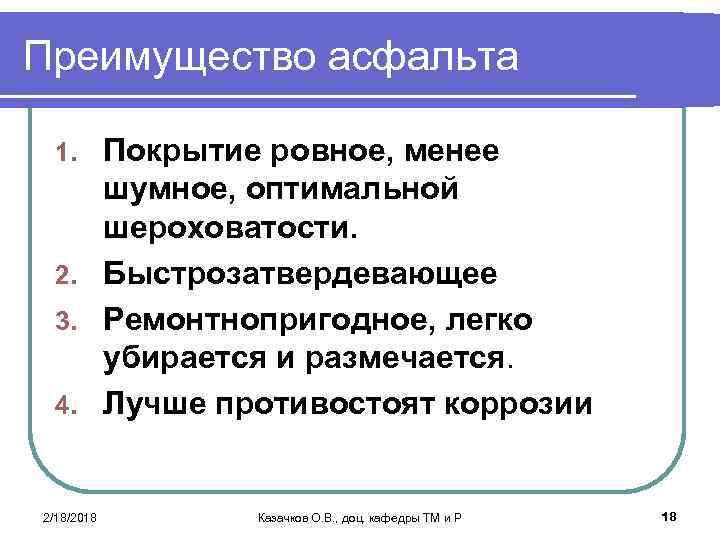 Преимущество асфальта

1. Покрытие ровное, менее шумное, оптимальной шероховатости.
2. Быстрозатвердевающее
3. Ремонтнопригодное, легко убирается и размечается.
4. Лучше противостоят коррозии

2/18/2018

Казачков О.В., доц. кафедры ТМ и Р

18